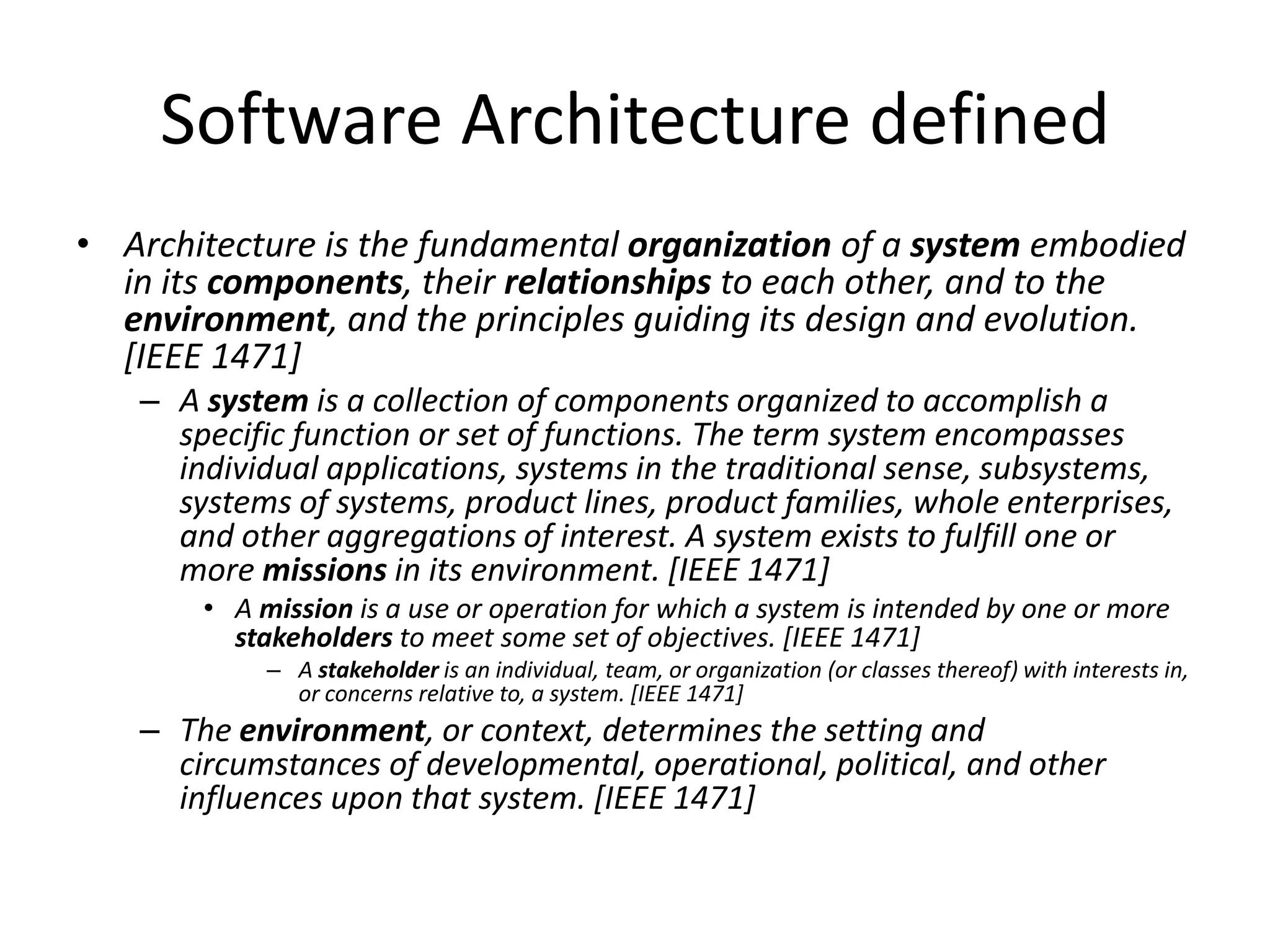 Software Architecture defined

• Architecture is the fundamental organization of a system embodied in its components, their relationships to each other, and to the environment, and the principles guiding its design and evolution. [IEEE 1471]

– A system is a collection of components organized to accomplish a specific function or set of functions. The term system encompasses individual applications, systems in the traditional sense, subsystems, systems of systems, product lines, product families, whole enterprises, and other aggregations of interest. A system exists to fulfill one or more missions in its environment. [IEEE 1471]

• A mission is a use or operation for which a system is intended by one or more stakeholders to meet some set of objectives. [IEEE 1471]

– A stakeholder is an individual, team, or organization (or classes thereof) with interests in, or concerns relative to, a system. [IEEE 1471]

– The environment, or context, determines the setting and circumstances of developmental, operational, political, and other influences upon that system. [IEEE 1471]